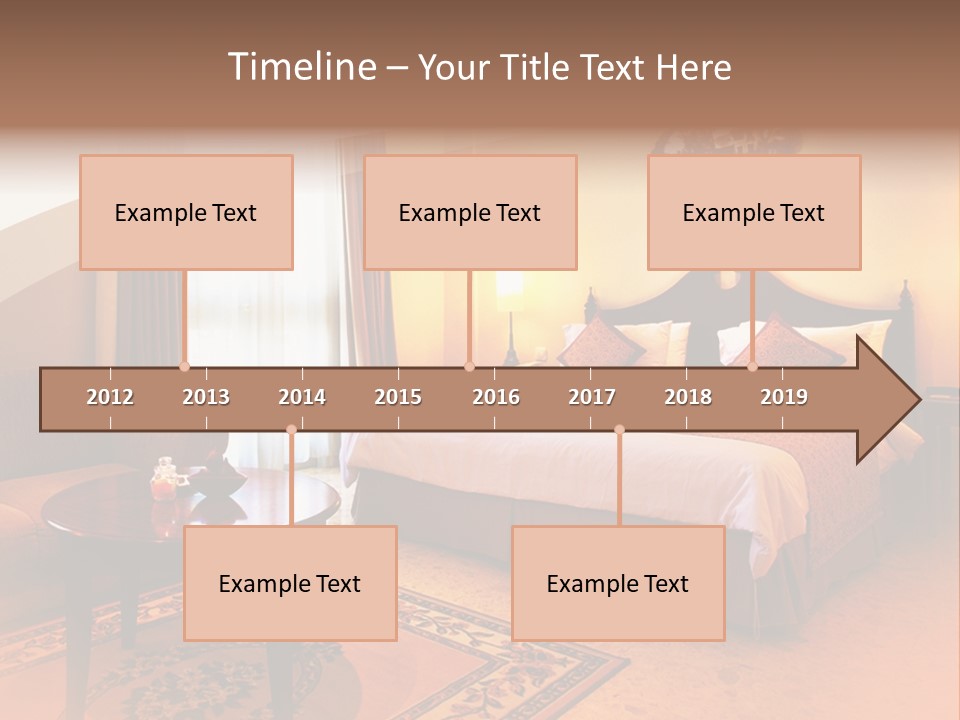 Timeline – Your Title Text Here

Example Text

Example Text

Example Text

2012 2013 2014 2015 2016 2017 2018 2019

Example Text

Example Text